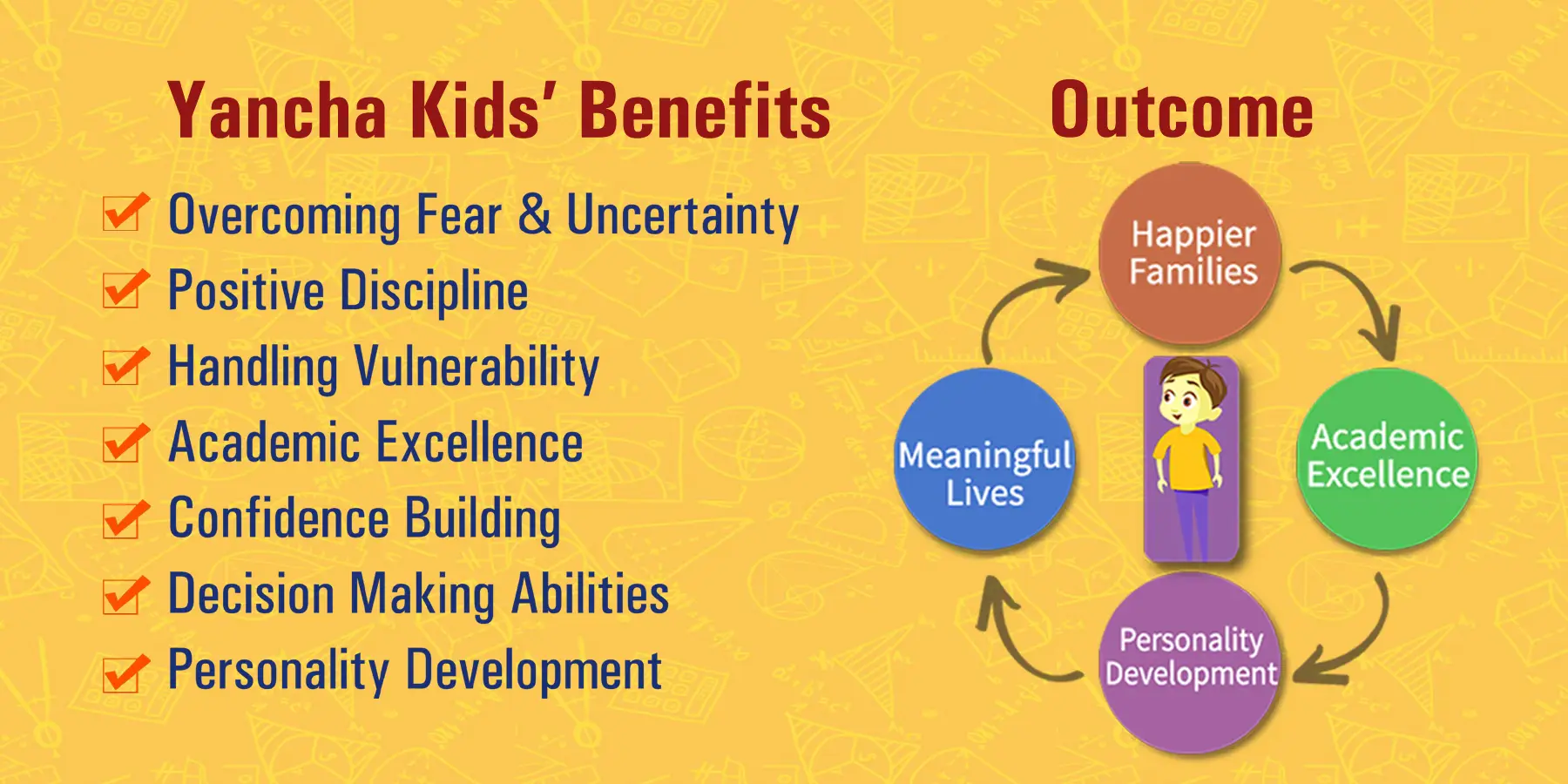 Yancha Kids' Benefits

Overcoming Fear & Uncertainty
Positive Discipline
Handling Vulnerability
Academic Excellence
Confidence Building
Decision Making Abilities
Personality Development

Outcome

Happier Families
Academic Excellence
Personality Development
Meaningful Lives